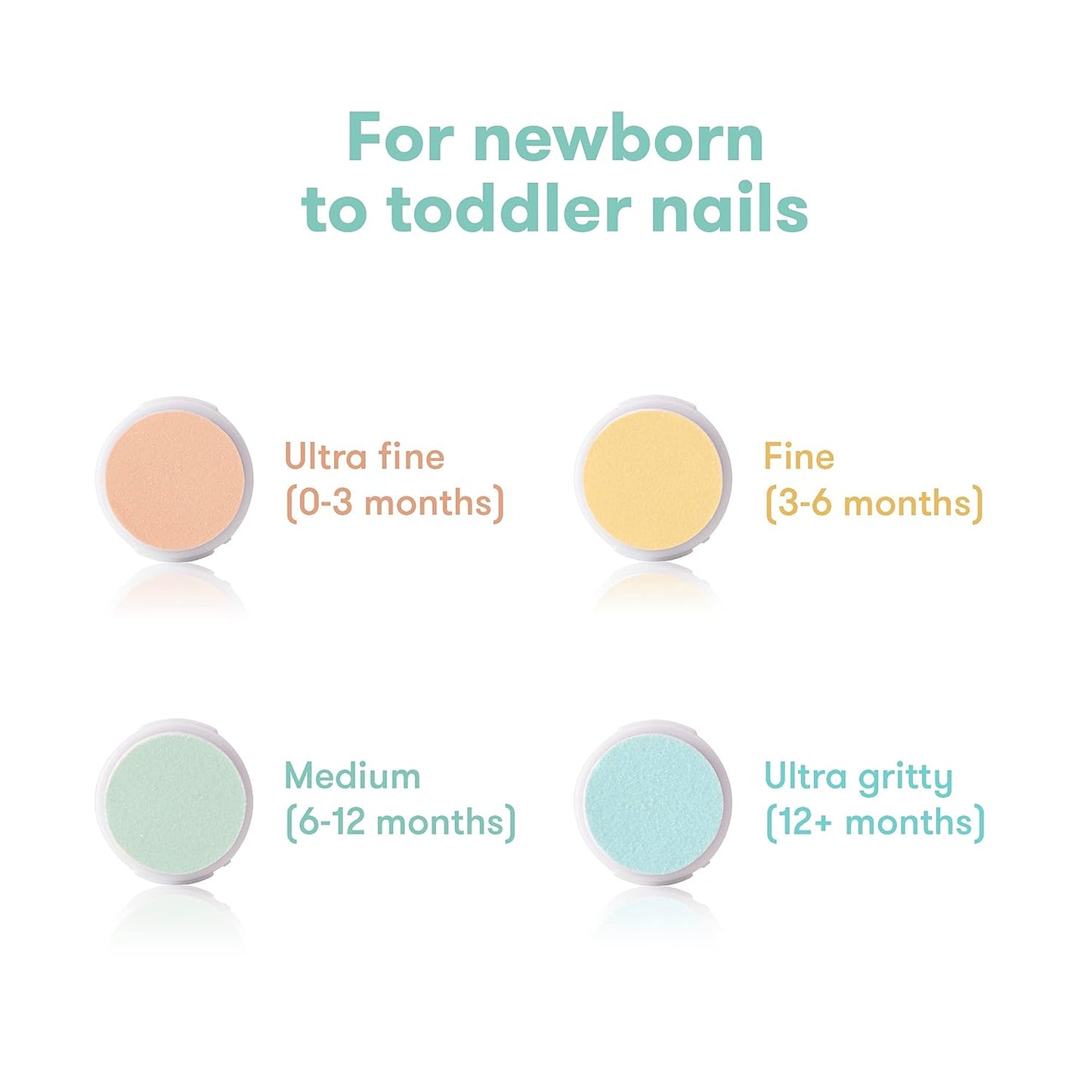 For newborn to toddler nails

Ultra fine
(0-3 months)

Fine
(3-6 months)

Medium
(6-12 months)

Ultra gritty
(12+ months)